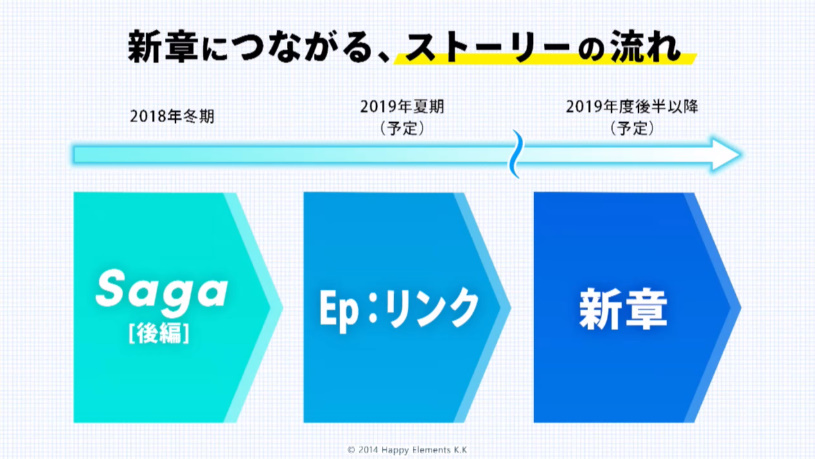 新章につながる、ストーリーの流れ

2018年冬期

2019年夏期
（予定）

2019年度後半以降
（予定）

Saga
[後編]

Ep：リンク

新章

© 2014 Happy Elements K.K